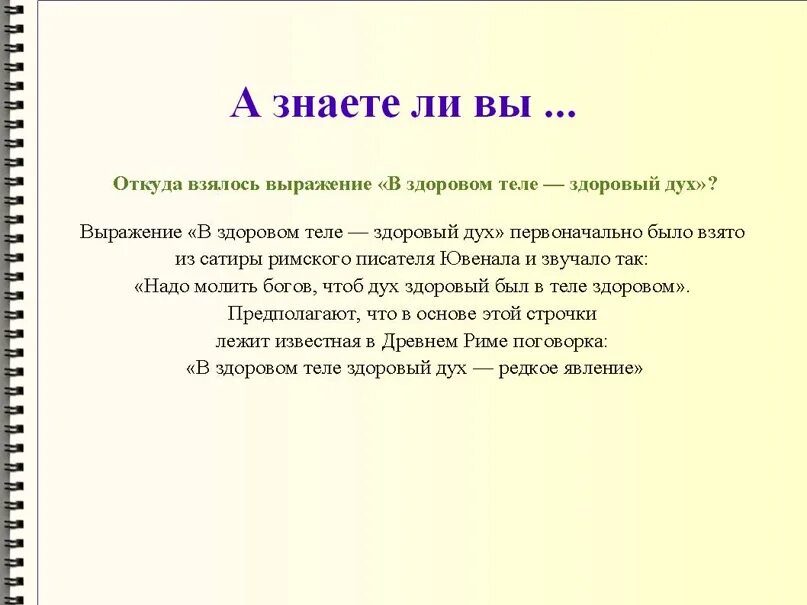 А знаете ли вы ...

Откуда взялось выражение «В здоровом теле — здоровый дух»?

Выражение «В здоровом теле — здоровый дух» первоначально было взято из сатиры римского писателя Ювенала и звучало так: «Надо молить богов, чтоб дух здоровый был в теле здоровом». Предполагают, что в основе этой строчки лежит известная в Древнем Риме поговорка: «В здоровом теле здоровый дух — редкое явление»